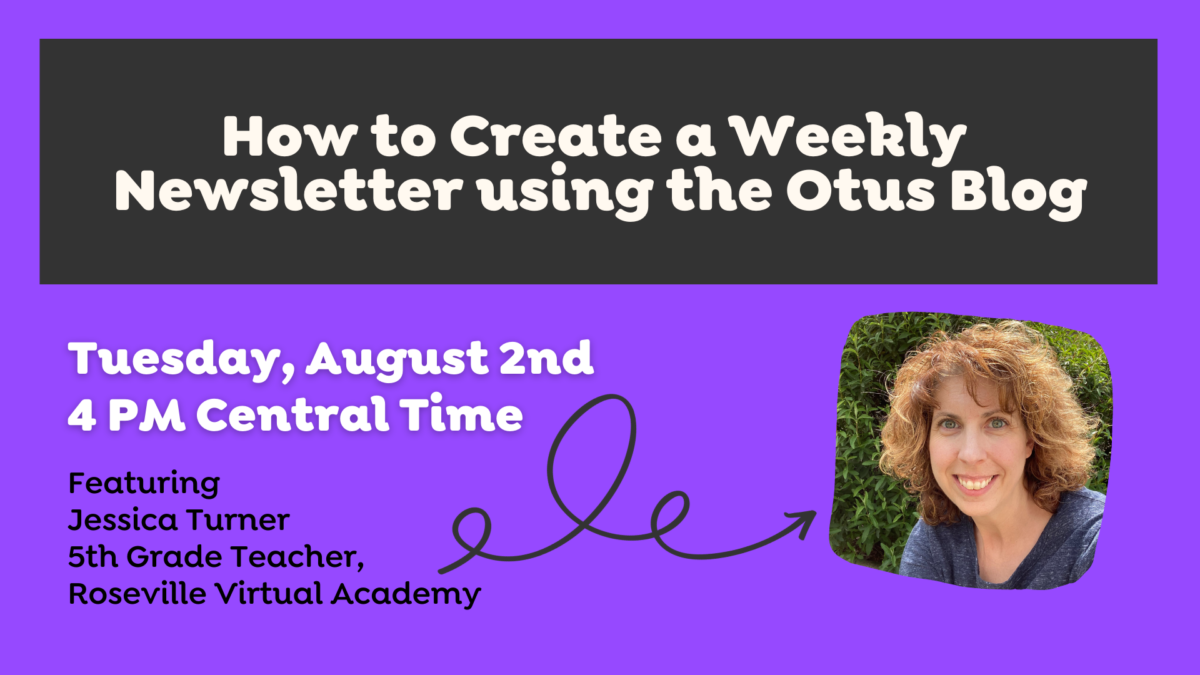 How to Create a Weekly Newsletter using the Otus Blog

Tuesday, August 2nd
4 PM Central Time

Featuring
Jessica Turner
5th Grade Teacher,
Roseville Virtual Academy